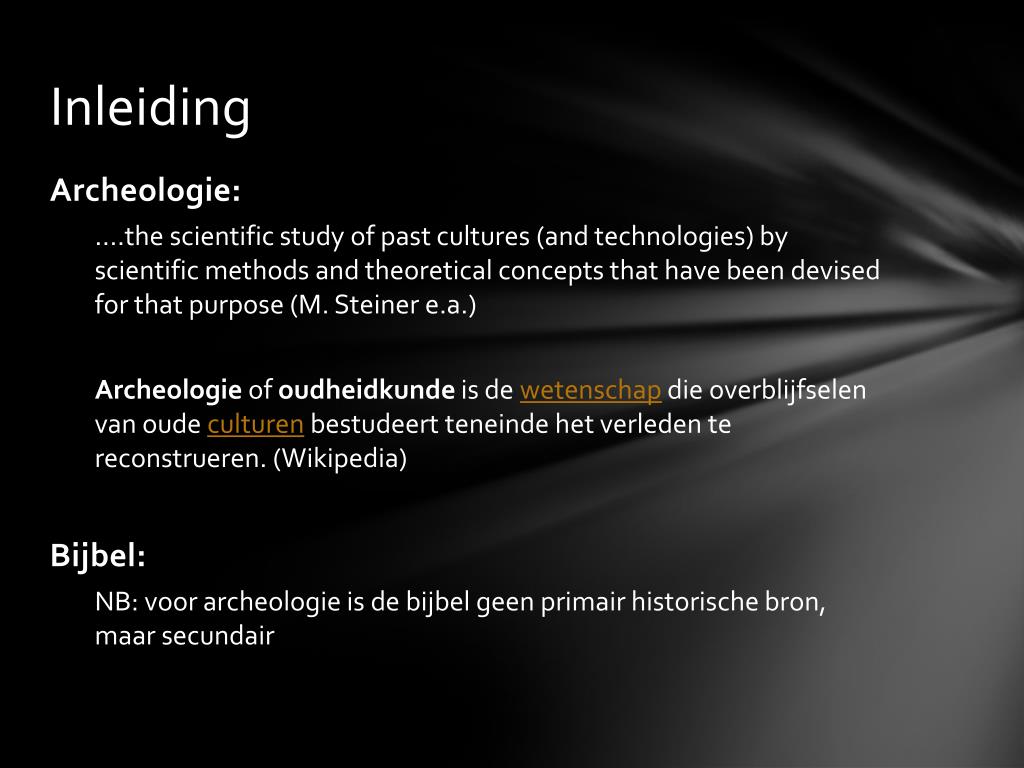 Inleiding

Archeologie:

….the scientific study of past cultures (and technologies) by scientific methods and theoretical concepts that have been devised for that purpose (M. Steiner e.a.)

Archeologie of oudheidkunde is de wetenschap die overblijfselen van oude culturen bestudeert teneinde het verleden te reconstrueren. (Wikipedia)

Bijbel:

NB: voor archeologie is de bijbel geen primair historische bron, maar secundair